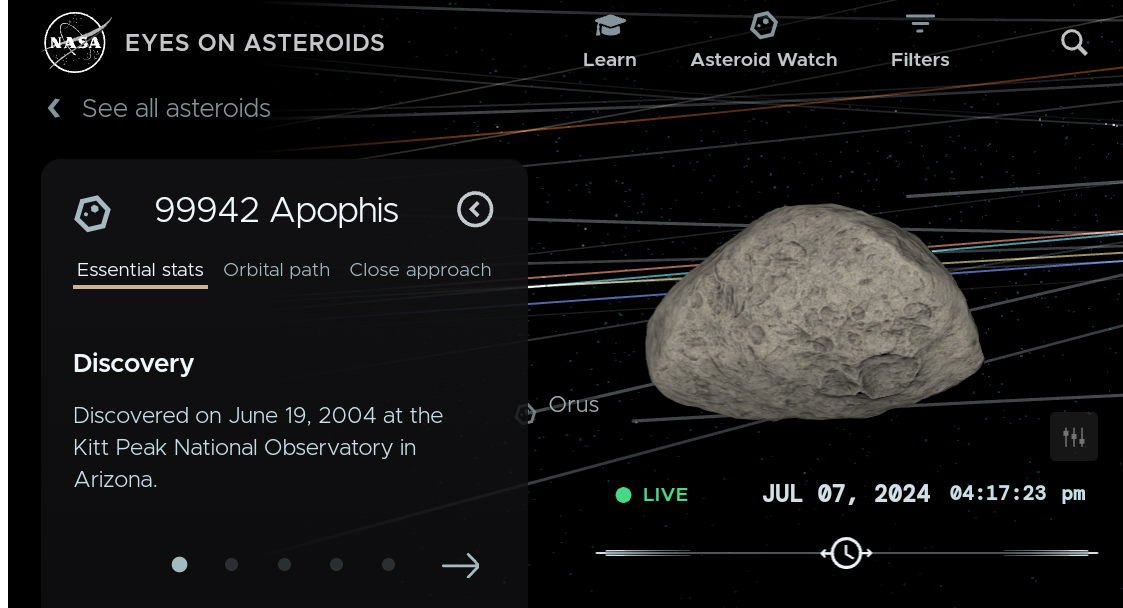 NASA EYES ON ASTEROIDS

Learn Asteroid Watch Filters

See all asteroids

99942 Apophis

Essential stats Orbital path Close approach

Discovery

Discovered on June 19, 2004 at the Kitt Peak National Observatory in Arizona.

Orus

LIVE JUL 07, 2024 04:17:23 pm